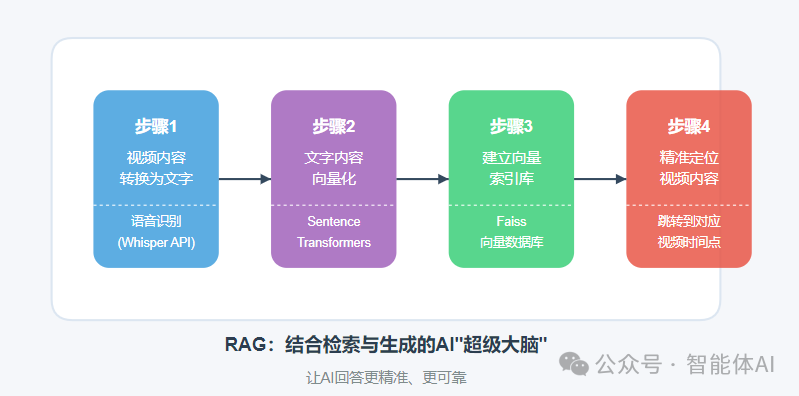 步骤1
视频内容
转换为文字

语音识别
(Whisper API)

步骤2
文字内容
向量化

Sentence
Transformers

步骤3
建立向量
索引库

Faiss
向量数据库

步骤4
精准定位
视频内容

跳转到对应
视频时间点

RAG：结合检索与生成的AI"超级大脑"

让AI回答更精准、更可靠

公众号 · 智能体AI